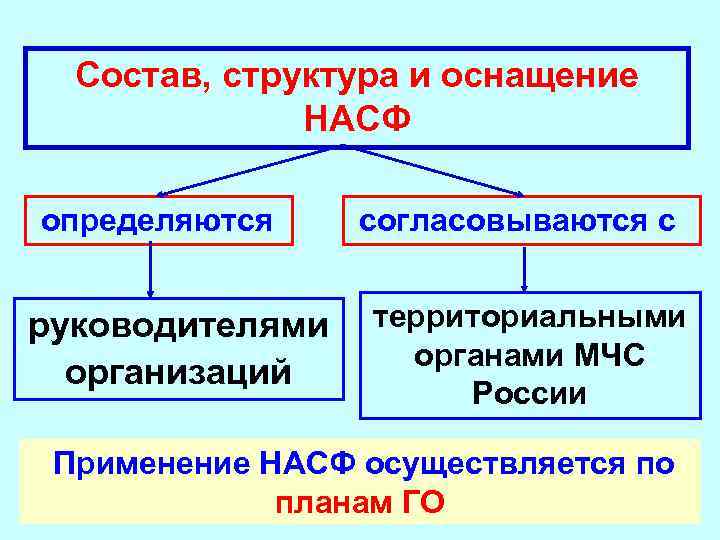 Состав, структура и оснащение НАСФ

определяются

согласовываются с

руководителями организаций

территориальными органами МЧС России

Применение НАСФ осуществляется по планам ГО